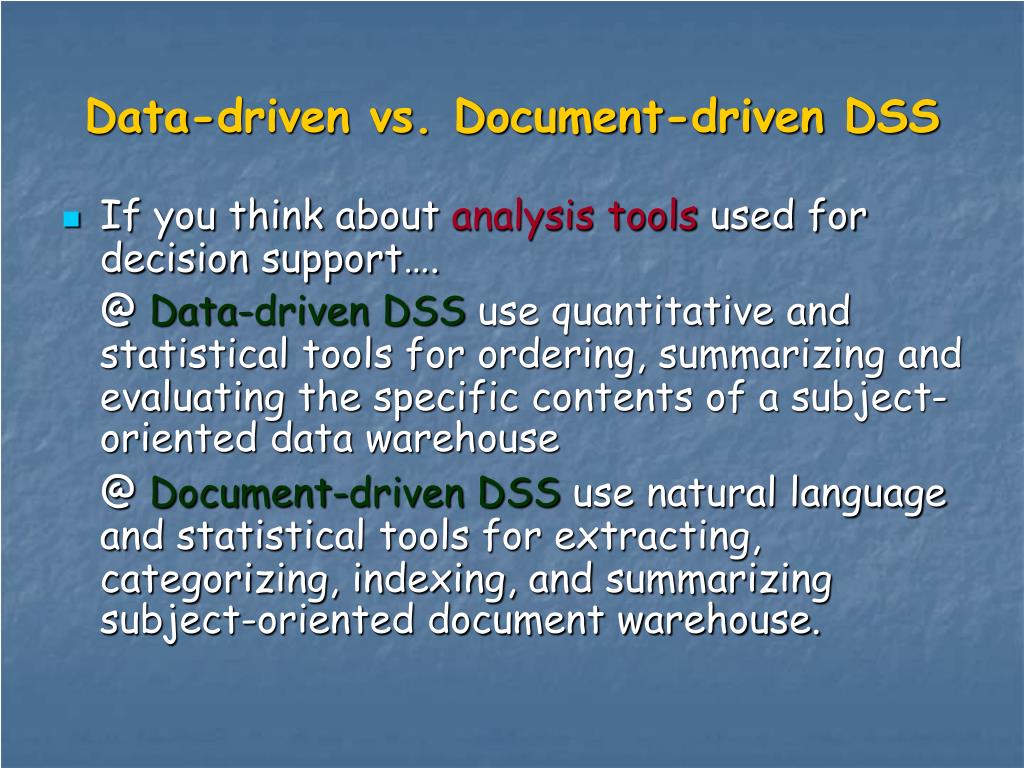 Data-driven vs. Document-driven DSS

If you think about analysis tools used for decision support….

@ Data-driven DSS use quantitative and statistical tools for ordering, summarizing and evaluating the specific contents of a subject-oriented data warehouse

@ Document-driven DSS use natural language and statistical tools for extracting, categorizing, indexing, and summarizing subject-oriented document warehouse.